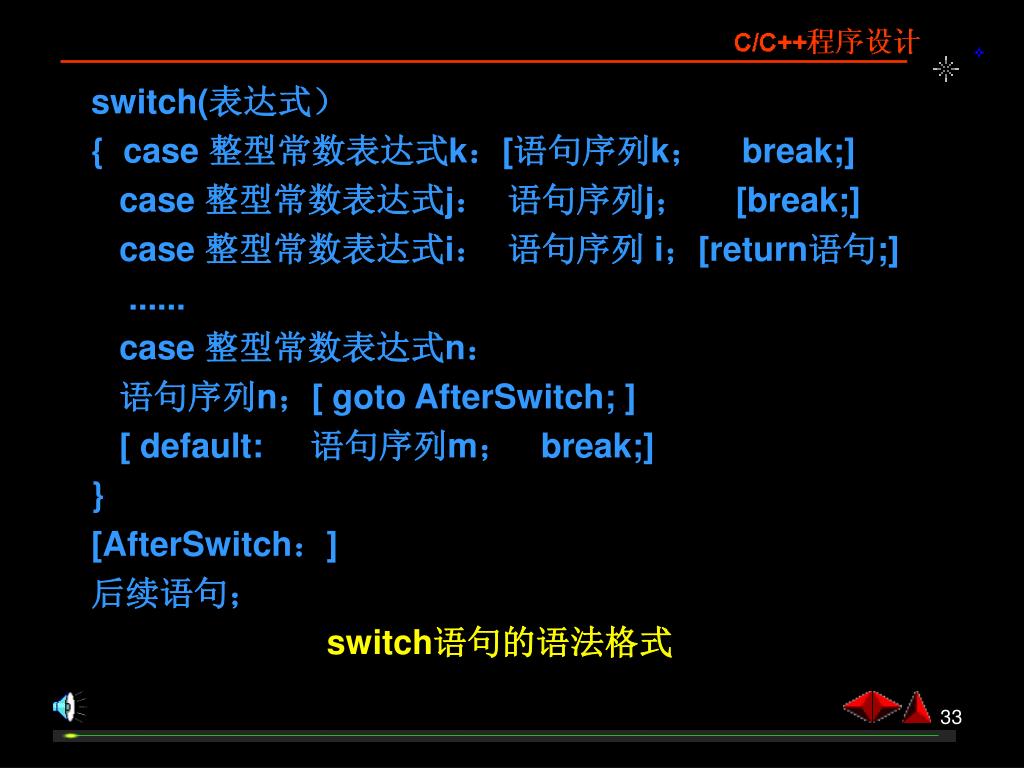 C/C++程序设计

switch(表达式）
{ case 整型常数表达式k：[语句序列k； break;]
case 整型常数表达式j： 语句序列j； [break;]
case 整型常数表达式i： 语句序列 i；[return语句;]
......
case 整型常数表达式n：
语句序列n；[ goto AfterSwitch; ]
[ default: 语句序列m； break;]
}
[AfterSwitch：]
后续语句；

switch语句的语法格式

33